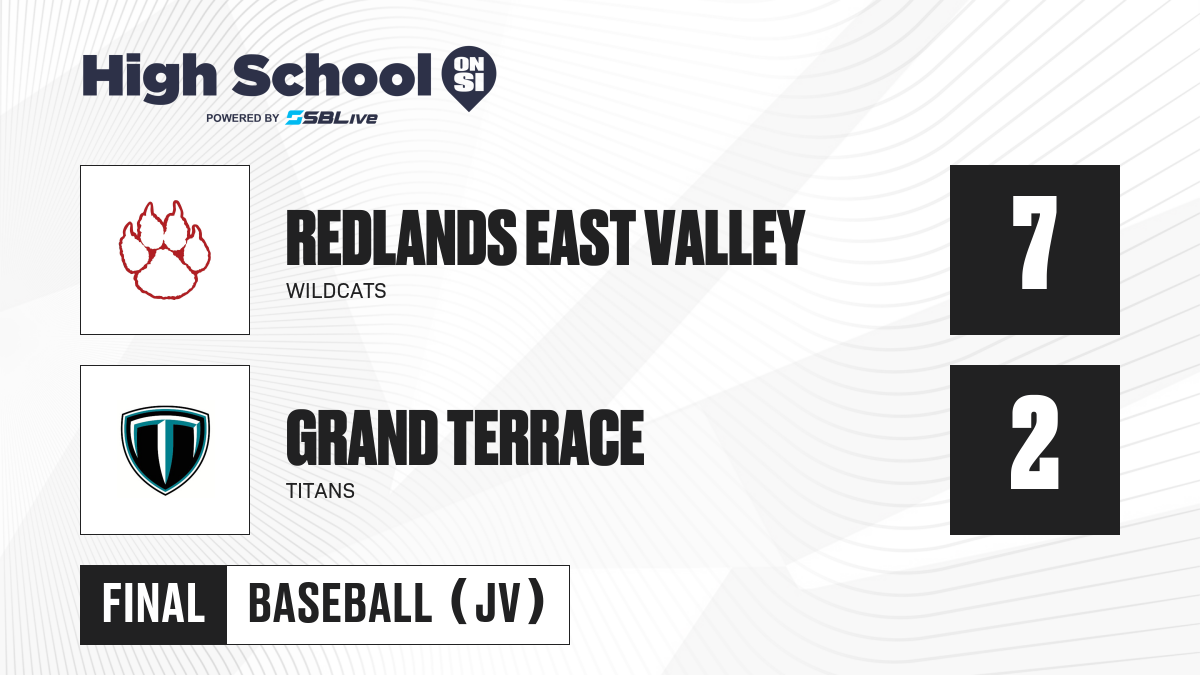 High School ON SI
POWERED BY SBLive

REDLANDS EAST VALLEY
WILDCATS
7

GRAND TERRACE
TITANS
2

FINAL
BASEBALL (JV)